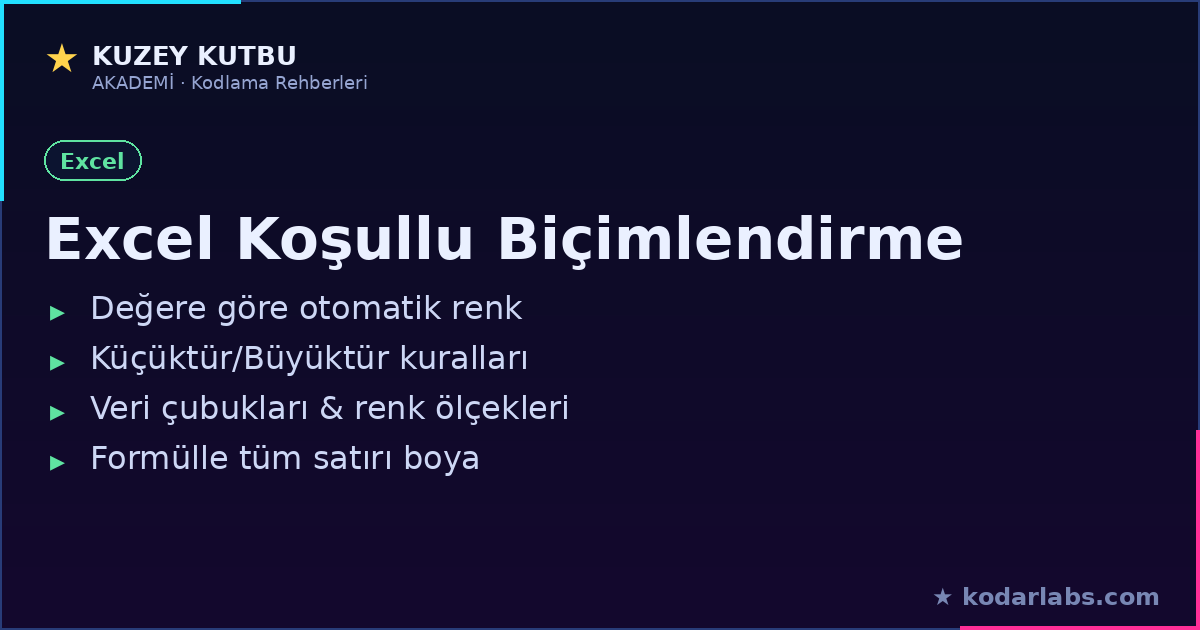 ★ KUZEY KUTBU
AKADEMİ · Kodlama Rehberleri

Excel

Excel Koşullu Biçimlendirme

▸ Değere göre otomatik renk
▸ Küçüktür/Büyüktür kuralları
▸ Veri çubukları & renk ölçekleri
▸ Formülle tüm satırı boya

★ kodarlabs.com